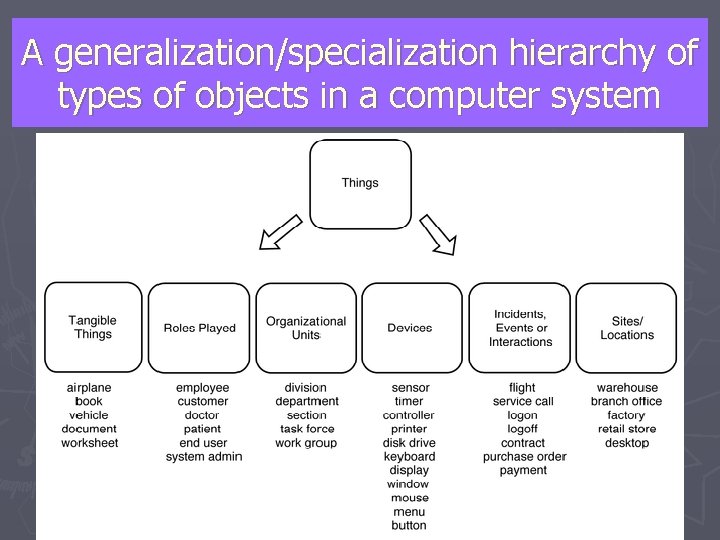 A generalization/specialization hierarchy of types of objects in a computer system

Things

Tangible Things

Roles Played

Organizational Units

Devices

Incidents, Events or Interactions

Sites/ Locations

airplane
book
vehicle
document
worksheet

employee
customer
doctor
patient
end user
system admin

division
department
section
task force
work group

sensor
timer
controller
printer
disk drive
keyboard
display
window
mouse
menu
button

flight
service call
logon
logoff
contract
purchase order
payment

warehouse
branch office
factory
retail store
desktop